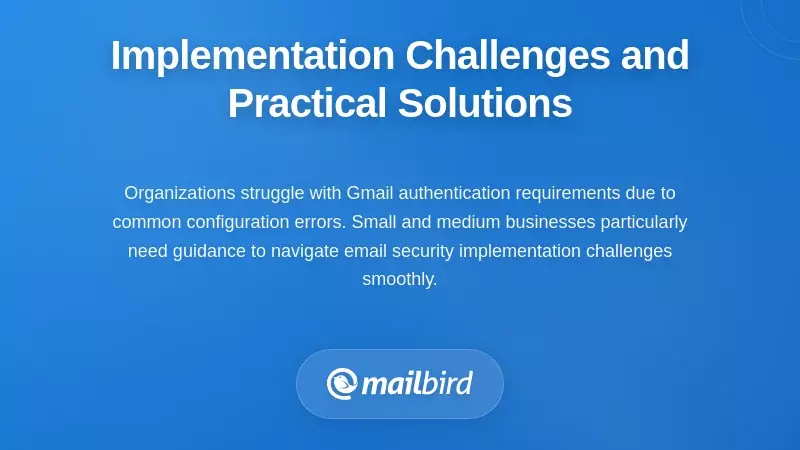 Implementation Challenges and Practical Solutions

Organizations struggle with Gmail authentication requirements due to common configuration errors. Small and medium businesses particularly need guidance to navigate email security implementation challenges smoothly.

mailbird